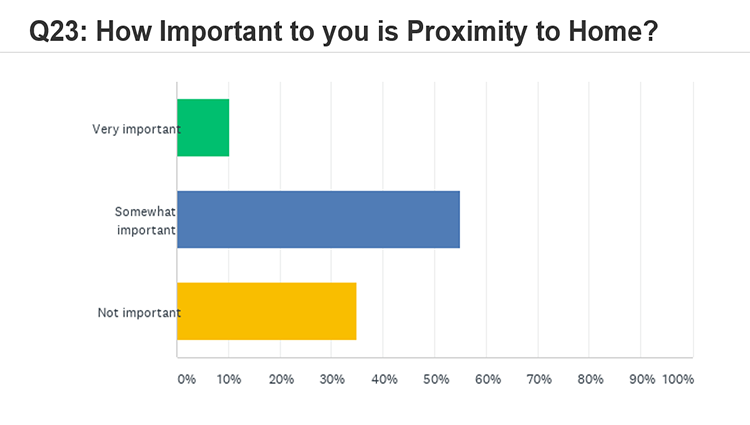 Q23: How Important to you is Proximity to Home?

Very important

Somewhat important

Not important

0% 10% 20% 30% 40% 50% 60% 70% 80% 90% 100%